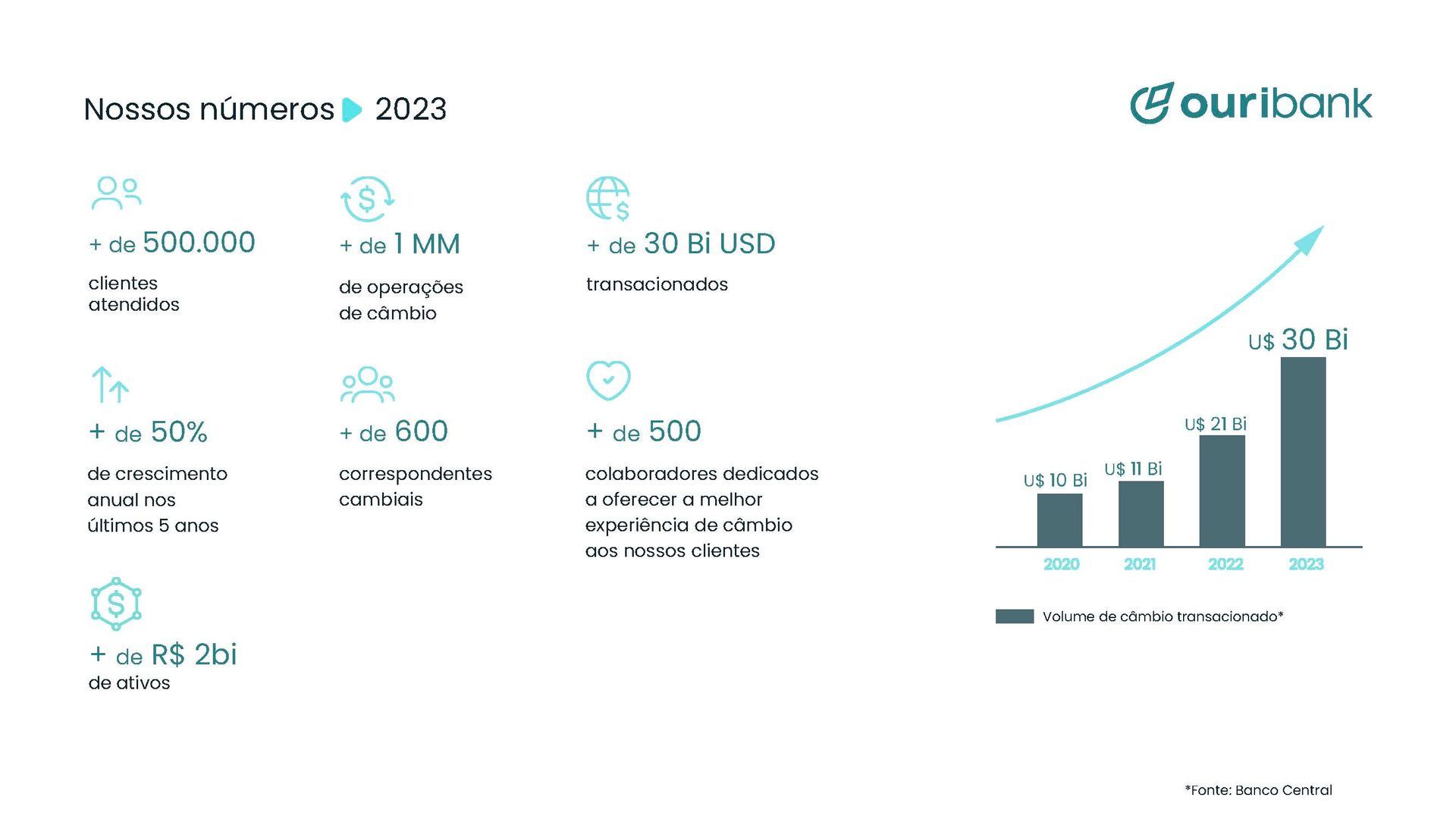 Nossos números 2023

ouribank

+ de 500.000
clientes atendidos

+ de 1 MM
de operações de câmbio

+ de 30 Bi USD
transacionados

+ de 50%
de crescimento anual nos últimos 5 anos

+ de 600
correspondentes cambiais

+ de 500
colaboradores dedicados a oferecer a melhor experiência de câmbio aos nossos clientes

+ de R$ 2bi
de ativos

U$ 10 Bi
U$ 11 Bi
U$ 21 Bi
U$ 30 Bi
2020
2021
2022
2023

Volume de câmbio transacionado*

*Fonte: Banco Central